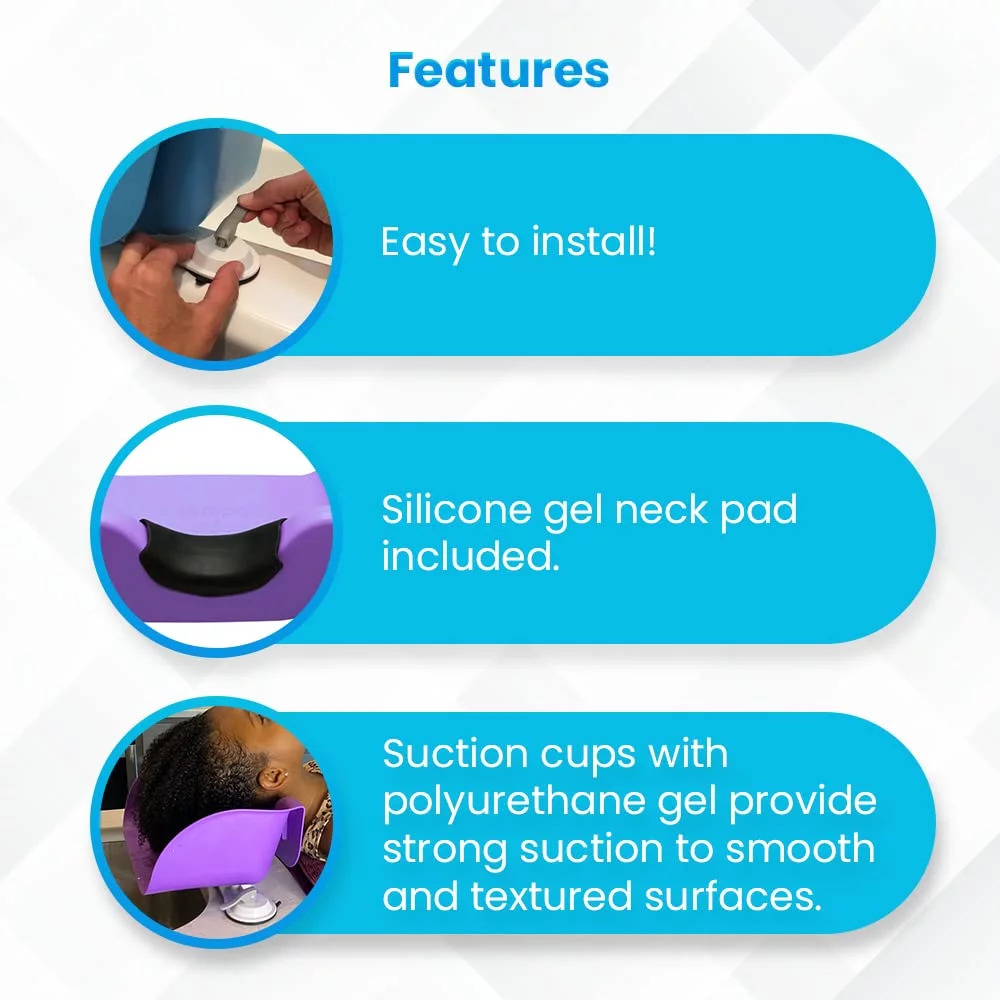 Features

Easy to install!

Silicone gel neck pad included.

Suction cups with polyurethane gel provide strong suction to smooth and textured surfaces.